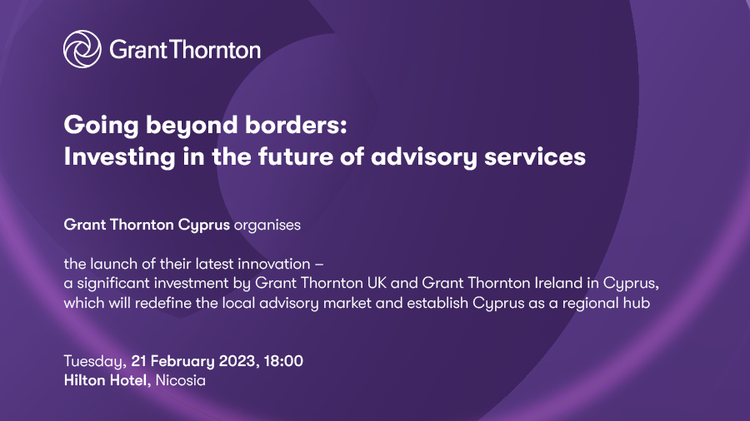 Grant Thornton

Going beyond borders:
Investing in the future of advisory services

Grant Thornton Cyprus organises

the launch of their latest innovation –
a significant investment by Grant Thornton UK and Grant Thornton Ireland in Cyprus, which will redefine the local advisory market and establish Cyprus as a regional hub

Tuesday, 21 February 2023, 18:00
Hilton Hotel, Nicosia